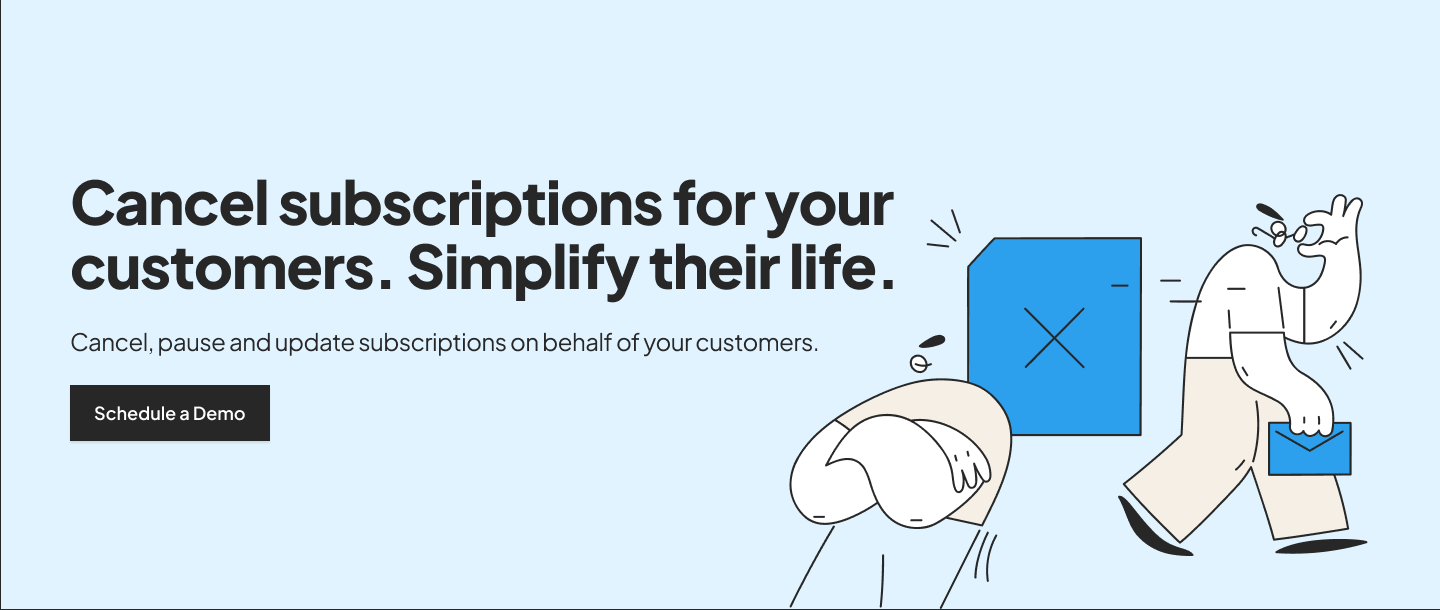 Cancel subscriptions for your customers. Simplify their life.

Cancel, pause and update subscriptions on behalf of your customers.

Schedule a Demo